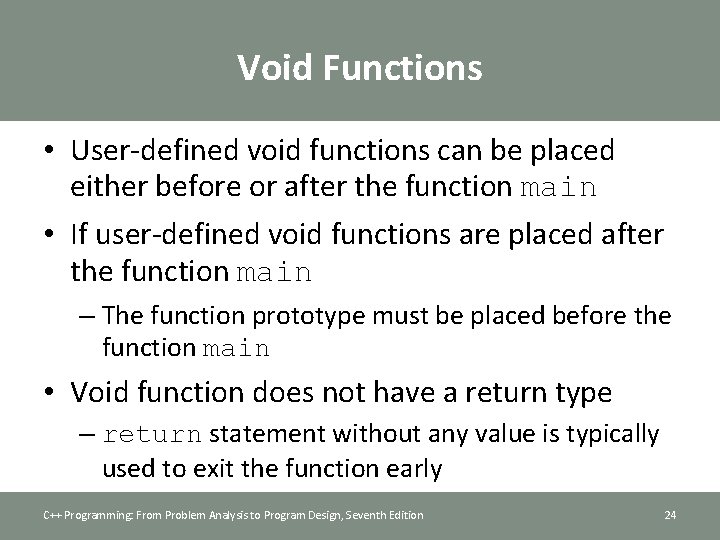 Void Functions

• User-defined void functions can be placed either before or after the function main

• If user-defined void functions are placed after the function main

– The function prototype must be placed before the function main

• Void function does not have a return type

– return statement without any value is typically used to exit the function early

C++ Programming: From Problem Analysis to Program Design, Seventh Edition

24